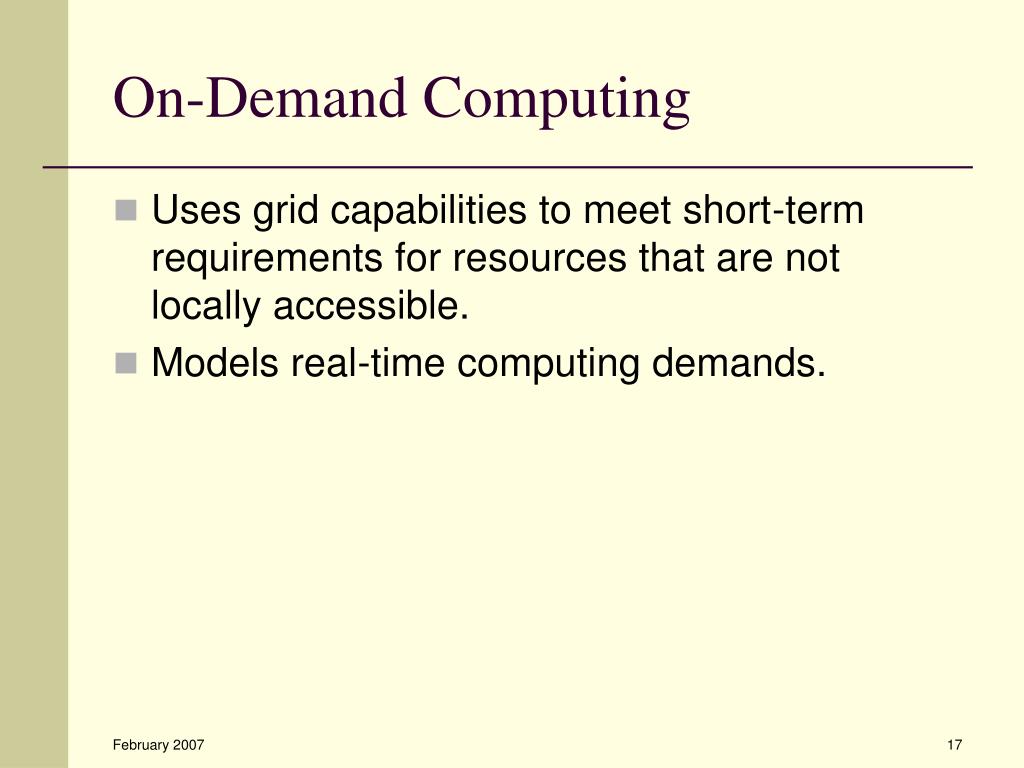 On-Demand Computing

- Uses grid capabilities to meet short-term requirements for resources that are not locally accessible.
- Models real-time computing demands.

February 2007

17